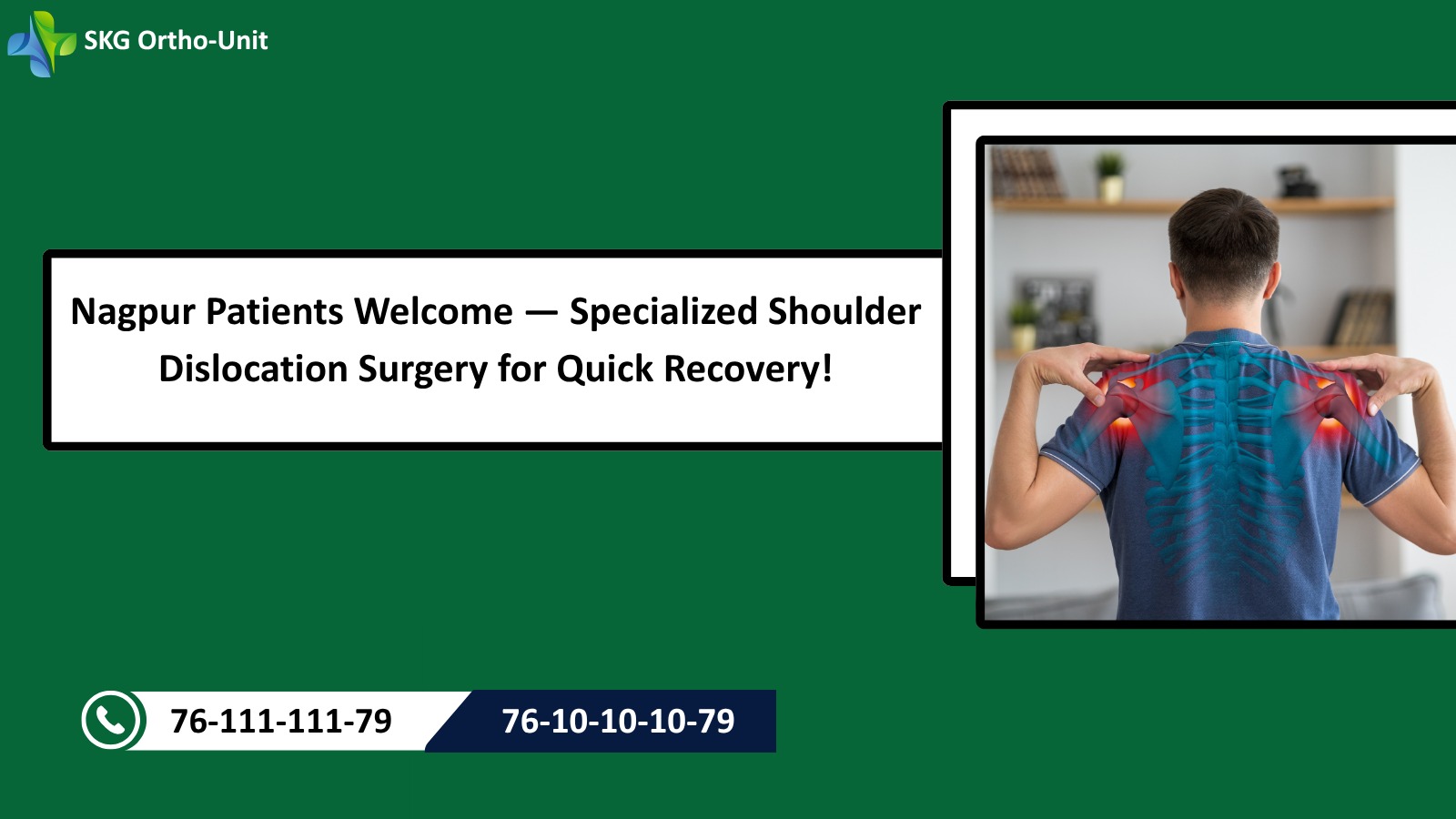 SKG Ortho-Unit

Nagpur Patients Welcome — Specialized Shoulder Dislocation Surgery for Quick Recovery!

76-111-111-79

76-10-10-10-79